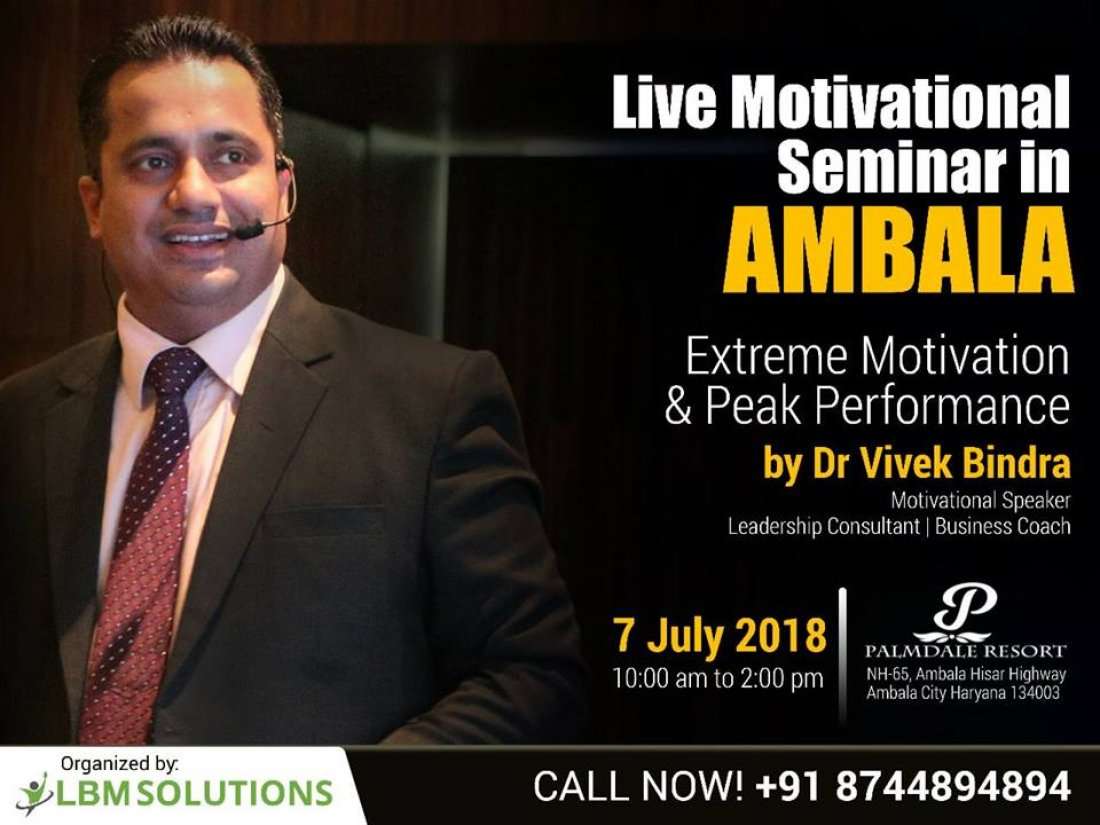 Live Motivational Seminar in
AMBALA

Extreme Motivation & Peak Performance
by Dr Vivek Bindra
Motivational Speaker
Leadership Consultant | Business Coach

7 July 2018
10:00 am to 2:00 pm

P
PALMDALE RESORT
NH-65, Ambala Hisar Highway
Ambala City Haryana 134003

Organized by:
LBM SOLUTIONS

CALL NOW! +91 8744894894